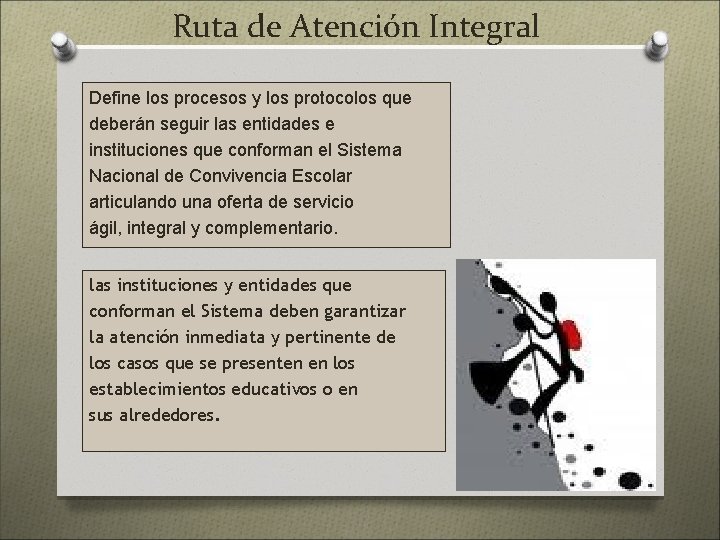 Ruta de Atención Integral

Define los procesos y los protocolos que deberán seguir las entidades e instituciones que conforman el Sistema Nacional de Convivencia Escolar articulando una oferta de servicio ágil, integral y complementario.

las instituciones y entidades que conforman el Sistema deben garantizar la atención inmediata y pertinente de los casos que se presenten en los establecimientos educativos o en sus alrededores.